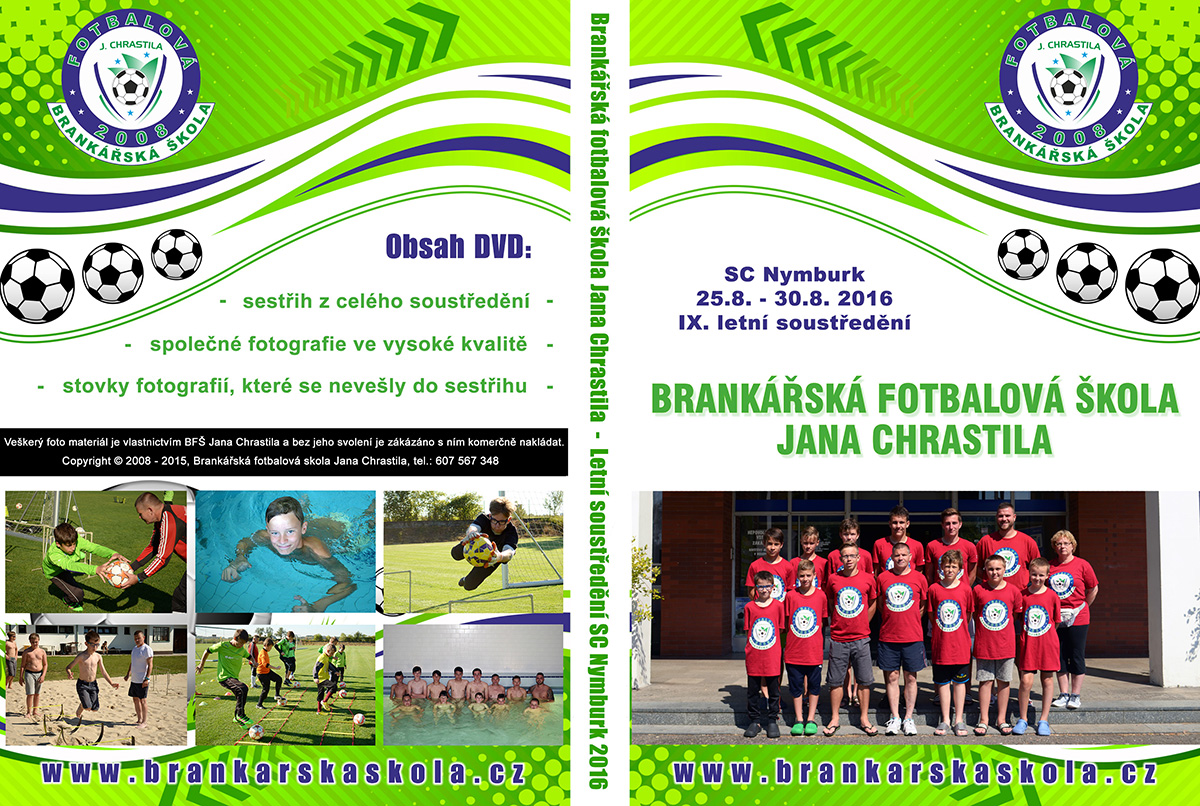 FOTBALOVÁ
J. CHRASTILA
2008
BRANKÁŘSKÁ ŠKOLA

Obsah DVD:

- sestřih z celého soustředění -

- společné fotografie ve vysoké kvalitě -

- stovky fotografií, které se nevešly do sestřihu -

Veškerý foto materiál je vlastnictvím BFŠ Jana Chrastila a bez jeho svolení je zákázáno s ním komerčně nakládat.
Copyright © 2008 - 2015, Brankářská fotbalová skola Jana Chrastila, tel.: 607 567 348

www.brankarskaskola.cz

Brankářská fotbalová škola Jana Chrastila - Letní soustředění SC Nymburk 2016

FOTBALOVÁ
J. CHRASTILA
2008
BRANKÁŘSKÁ ŠKOLA

SC Nymburk
25.8. - 30.8. 2016
IX. letní soustředění

BRANKÁŘSKÁ FOTBALOVÁ ŠKOLA
JANA CHRASTILA

www.brankarskaskola.cz